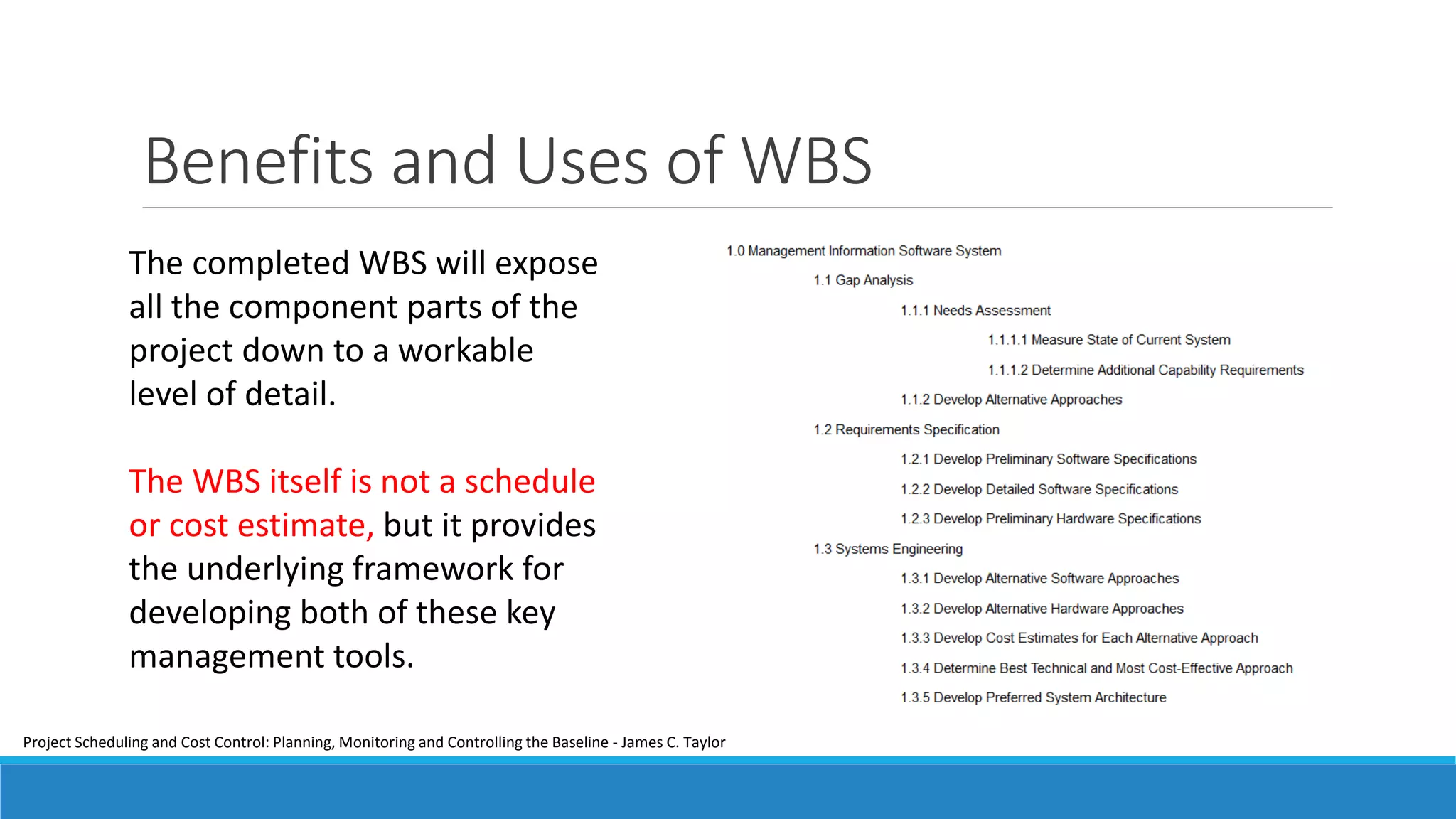 Benefits and Uses of WBS

The completed WBS will expose all the component parts of the project down to a workable level of detail.

The WBS itself is not a schedule or cost estimate, but it provides the underlying framework for developing both of these key management tools.

1.0 Management Information Software System
1.1 Gap Analysis
1.1.1 Needs Assessment
1.1.1.1 Measure State of Current System
1.1.1.2 Determine Additional Capability Requirements
1.1.2 Develop Alternative Approaches
1.2 Requirements Specification
1.2.1 Develop Preliminary Software Specifications
1.2.2 Develop Detailed Software Specifications
1.2.3 Develop Preliminary Hardware Specifications
1.3 Systems Engineering
1.3.1 Develop Alternative Software Approaches
1.3.2 Develop Alternative Hardware Approaches
1.3.3 Develop Cost Estimates for Each Alternative Approach
1.3.4 Determine Best Technical and Most Cost-Effective Approach
1.3.5 Develop Preferred System Architecture

Project Scheduling and Cost Control: Planning, Monitoring and Controlling the Baseline - James C. Taylor